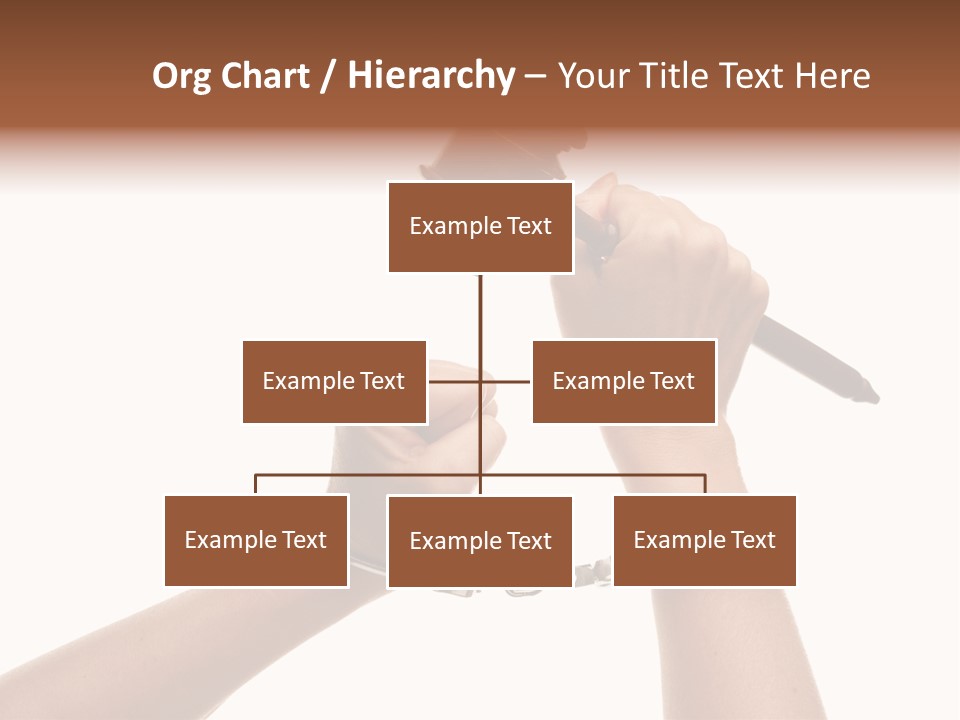 Org Chart / Hierarchy – Your Title Text Here

Example Text

Example Text

Example Text

Example Text

Example Text

Example Text